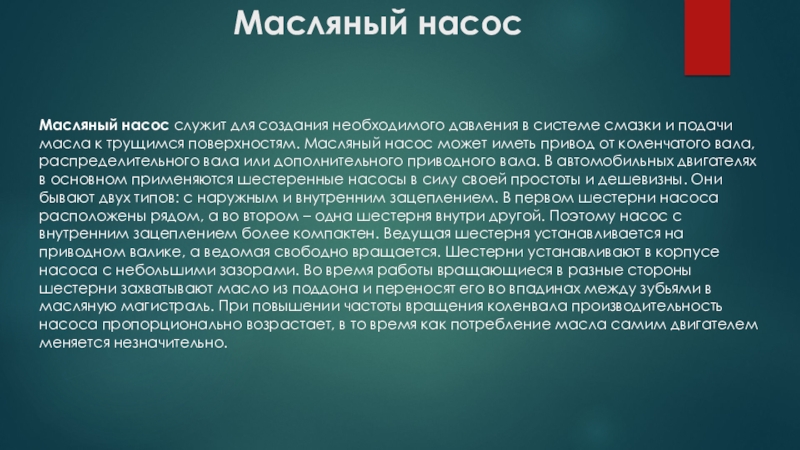 Масляный насос

Масляный насос служит для создания необходимого давления в системе смазки и подачи масла к трущимся поверхностям. Масляный насос может иметь привод от коленчатого вала, распределительного вала или дополнительного приводного вала. В автомобильных двигателях в основном применяются шестеренные насосы в силу своей простоты и дешевизны. Они бывают двух типов: с наружным и внутренним зацеплением. В первом шестерни насоса расположены рядом, а во втором – одна шестерня внутри другой. Поэтому насос с внутренним зацеплением более компактен. Ведущая шестерня устанавливается на приводном валике, а ведомая свободно вращается. Шестерни устанавливают в корпусе насоса с небольшими зазорами. Во время работы вращающиеся в разные стороны шестерни захватывают масло из поддона и переносят его во впадинах между зубьями в масляную магистраль. При повышении частоты вращения коленвала производительность насоса пропорционально возрастает, в то время как потребление масла самим двигателем меняется незначительно.